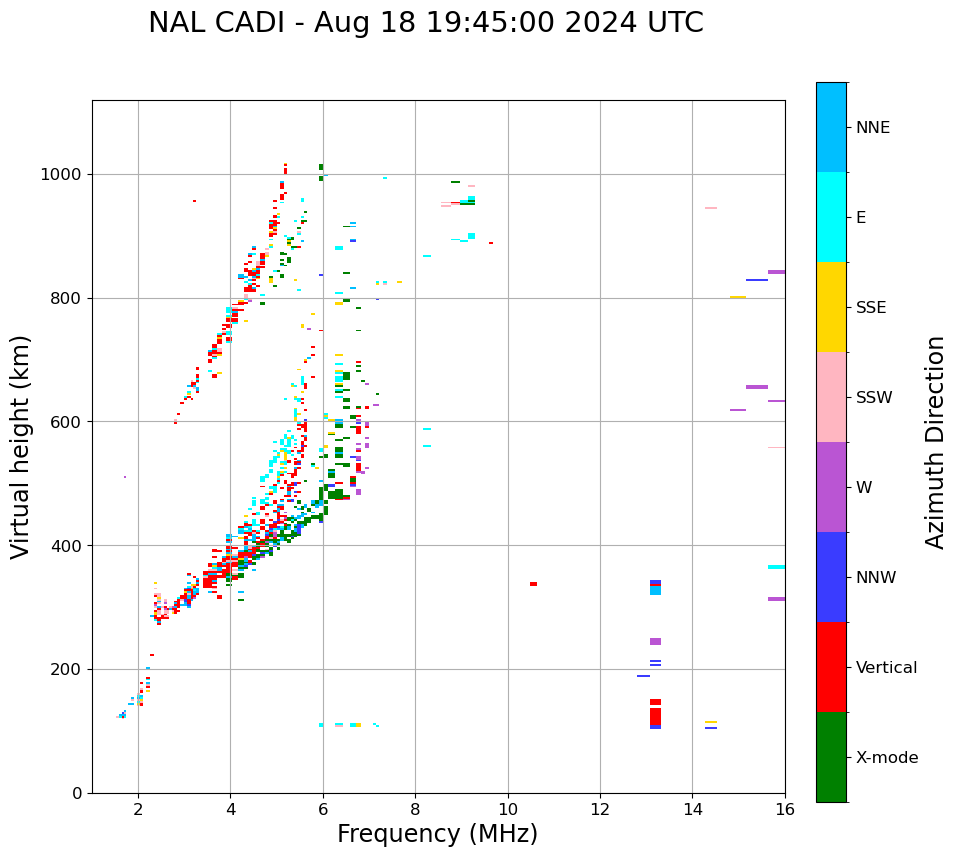 NAL CADI - Aug 18 19:45:00 2024 UTC

Virtual height (km)

1000
800
600
400
200
0

2
4
6
8
10
12
14
16

Frequency (MHz)

NNE
E
SSE
SSW
W
NNW
Vertical
X-mode

Azimuth Direction